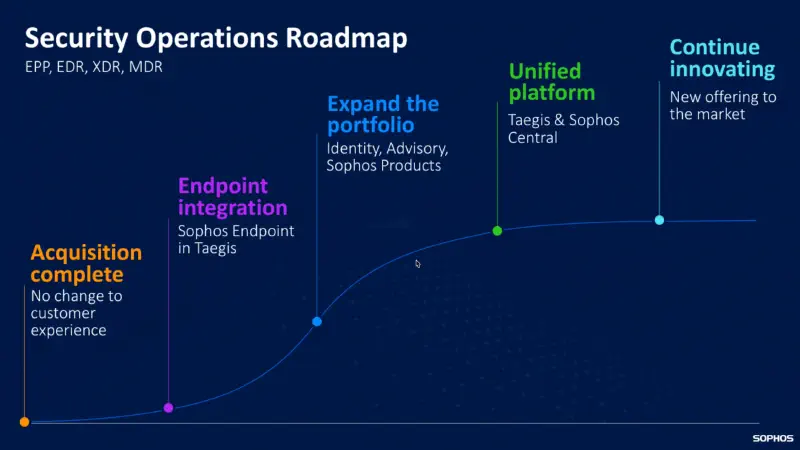 Security Operations Roadmap
EPP, EDR, XDR, MDR

Acquisition complete
No change to customer experience

Endpoint integration
Sophos Endpoint in Taegis

Expand the portfolio
Identity, Advisory, Sophos Products

Unified platform
Taegis & Sophos Central

Continue innovating
New offering to the market

SOPHOS